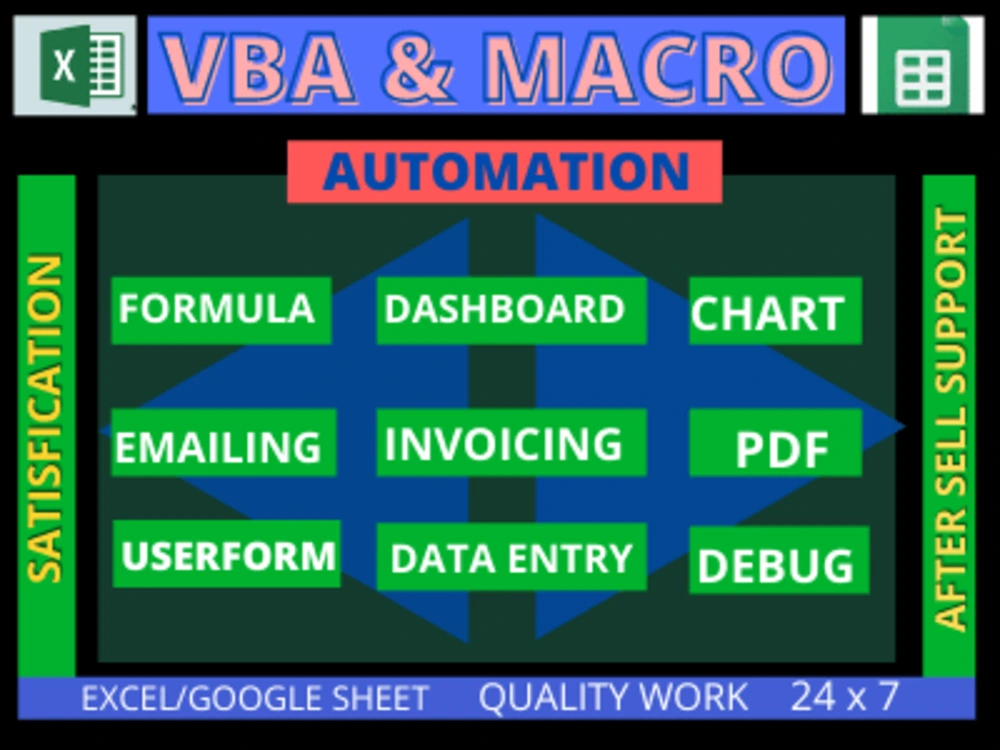 X

VBA & MACRO

AUTOMATION

SATISFICATION

FORMULA
DASHBOARD
CHART

EMAILING
INVOICING
PDF

USERFORM
DATA ENTRY
DEBUG

AFTER SELL SUPPORT

EXCEL/GOOGLE SHEET QUALITY WORK 24 x 7